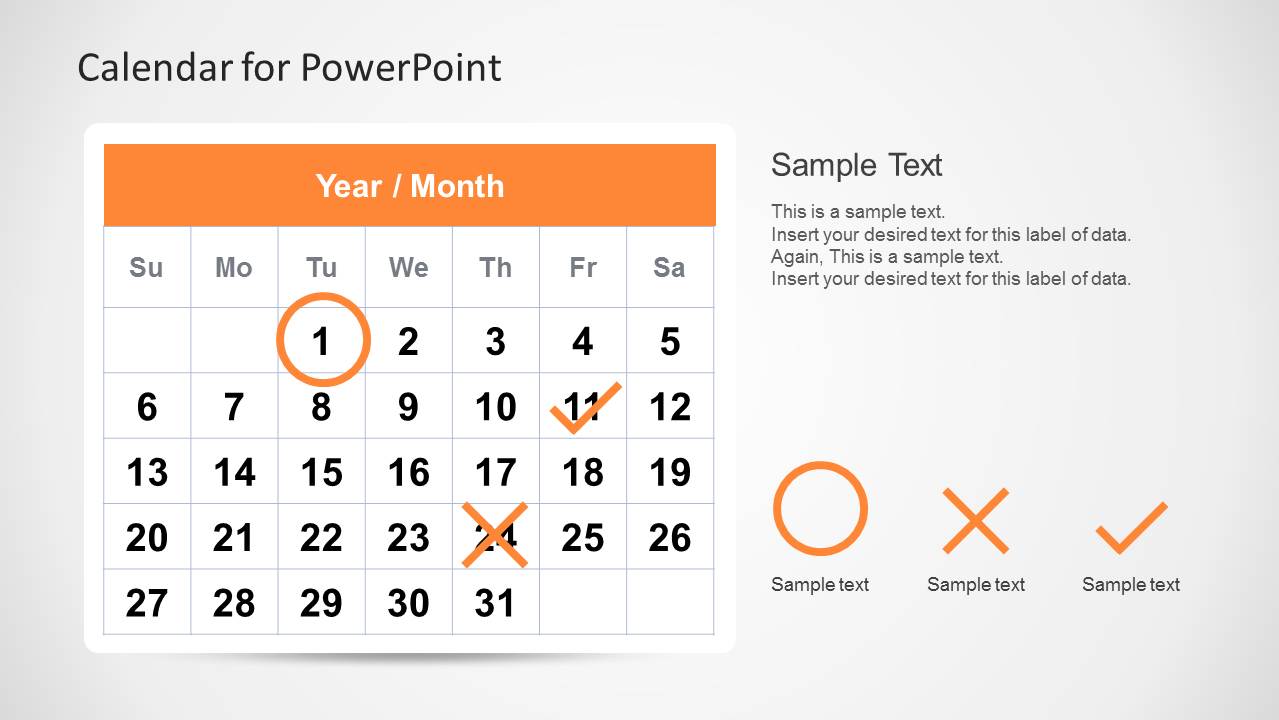 Calendar for PowerPoint

Year / Month

| Su | Mo | Tu | We | Th | Fr | Sa |
|---|---|---|---|---|---|---|
| | | 1 | 2 | 3 | 4 | 5 |
| 6 | 7 | 8 | 9 | 10 | 11 | 12 |
| 13 | 14 | 15 | 16 | 17 | 18 | 19 |
| 20 | 21 | 22 | 23 | 24 | 25 | 26 |
| 27 | 28 | 29 | 30 | 31 | | |

Sample Text

This is a sample text.
Insert your desired text for this label of data.
Again, This is a sample text.
Insert your desired text for this label of data.

Sample text

Sample text

Sample text